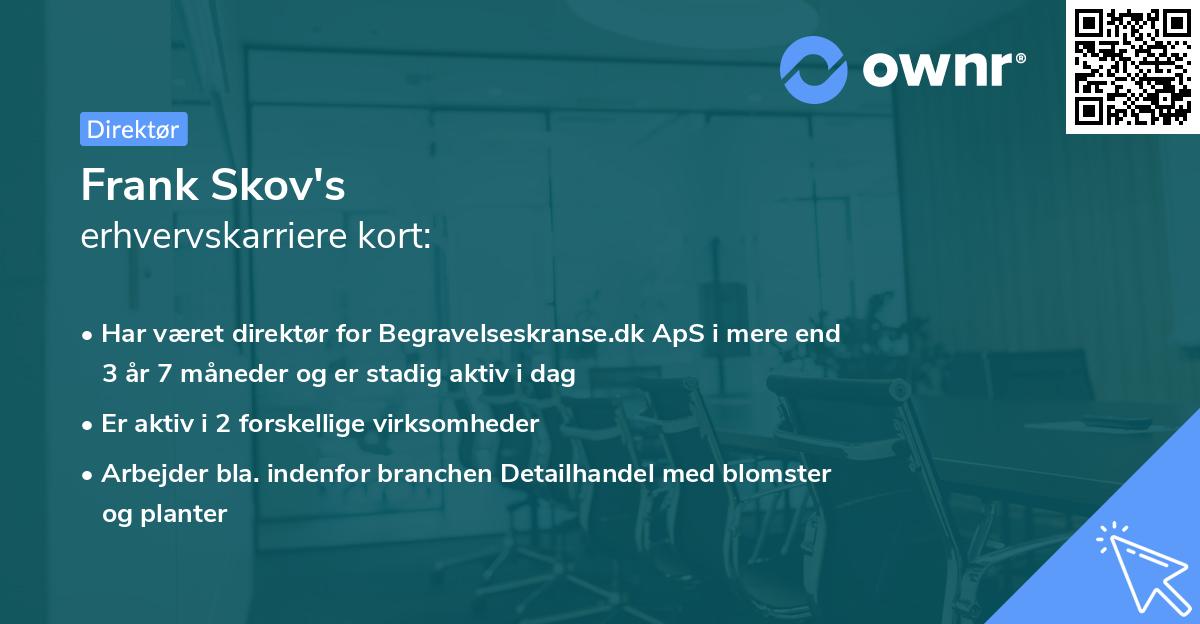 ownr®

Direktør

Frank Skov's
erhvervskarriere kort:

• Har været direktør for Begravelseskranse.dk ApS i mere end 3 år 7 måneder og er stadig aktiv i dag
• Er aktiv i 2 forskellige virksomheder
• Arbejder bla. indenfor branchen Detailhandel med blomster og planter